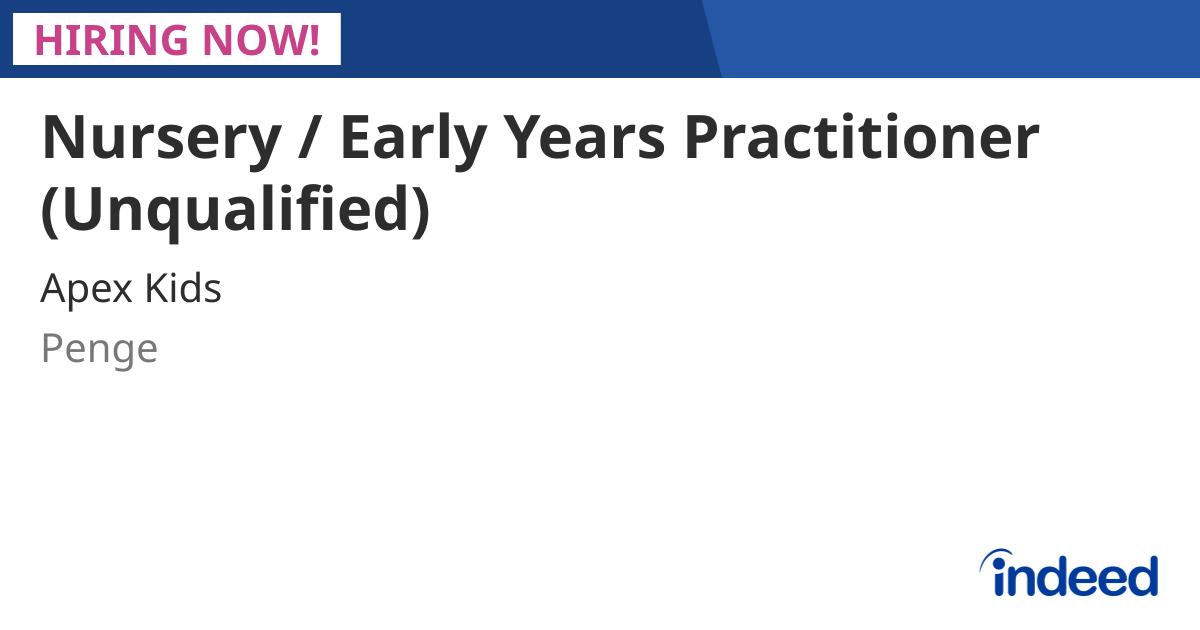 HIRING NOW!

Nursery / Early Years Practitioner (Unqualified)

Apex Kids

Penge

indeed